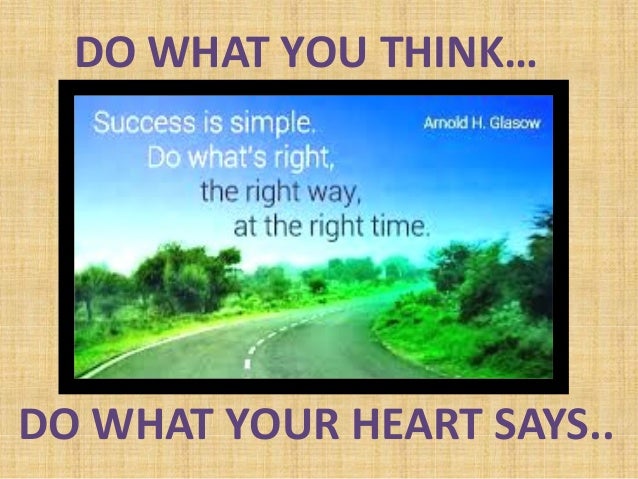 DO WHAT YOU THINK...

Success is simple. Do what's right, the right way, at the right time.

Arnold H. Glasow

DO WHAT YOUR HEART SAYS..